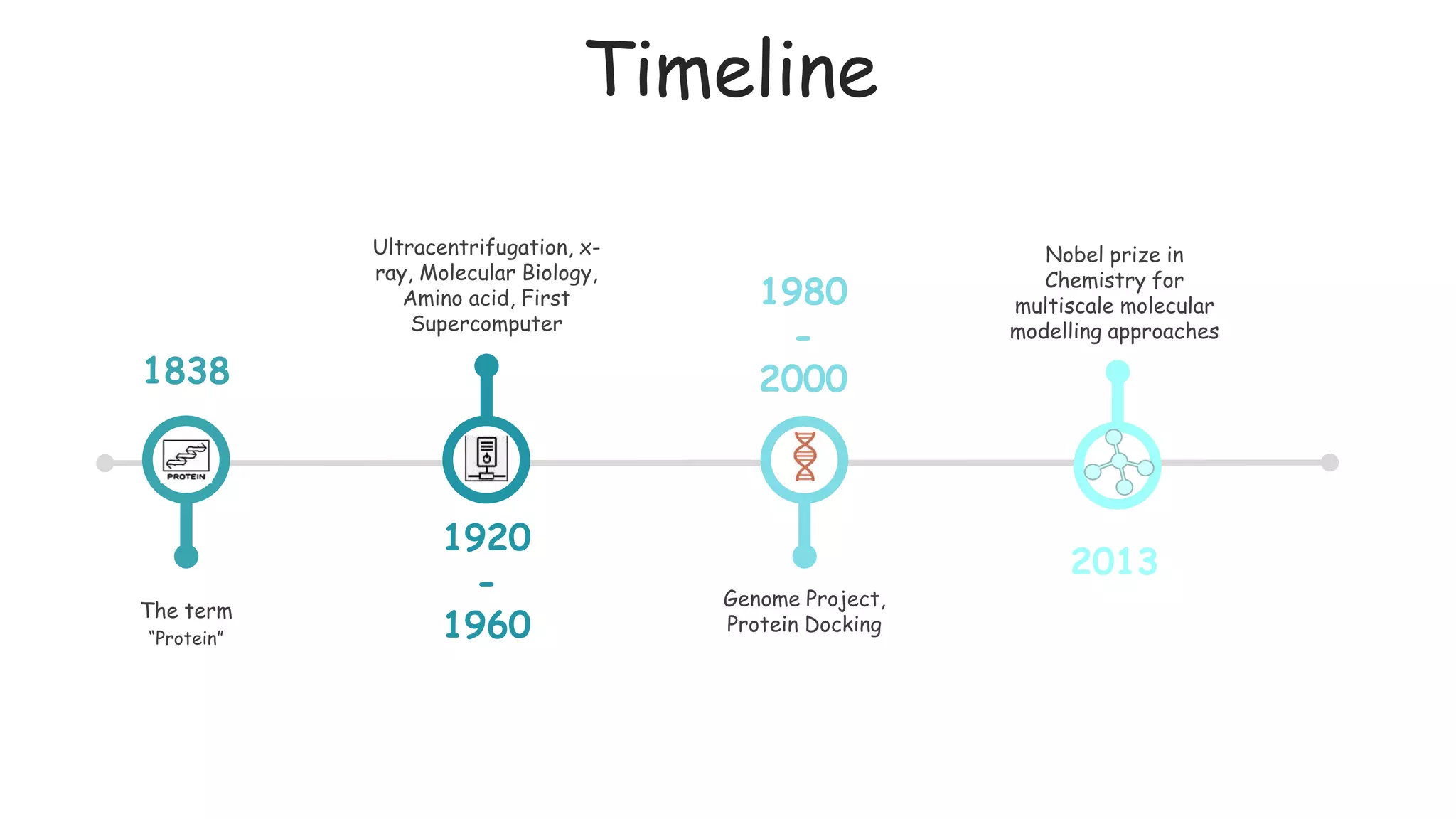 Timeline

1838

PROTEIN

The term "Protein"

Ultracentrifugation, x-ray, Molecular Biology, Amino acid, First Supercomputer

1920
-
1960

1980
-
2000

Genome Project, Protein Docking

Nobel prize in Chemistry for multiscale molecular modelling approaches

2013